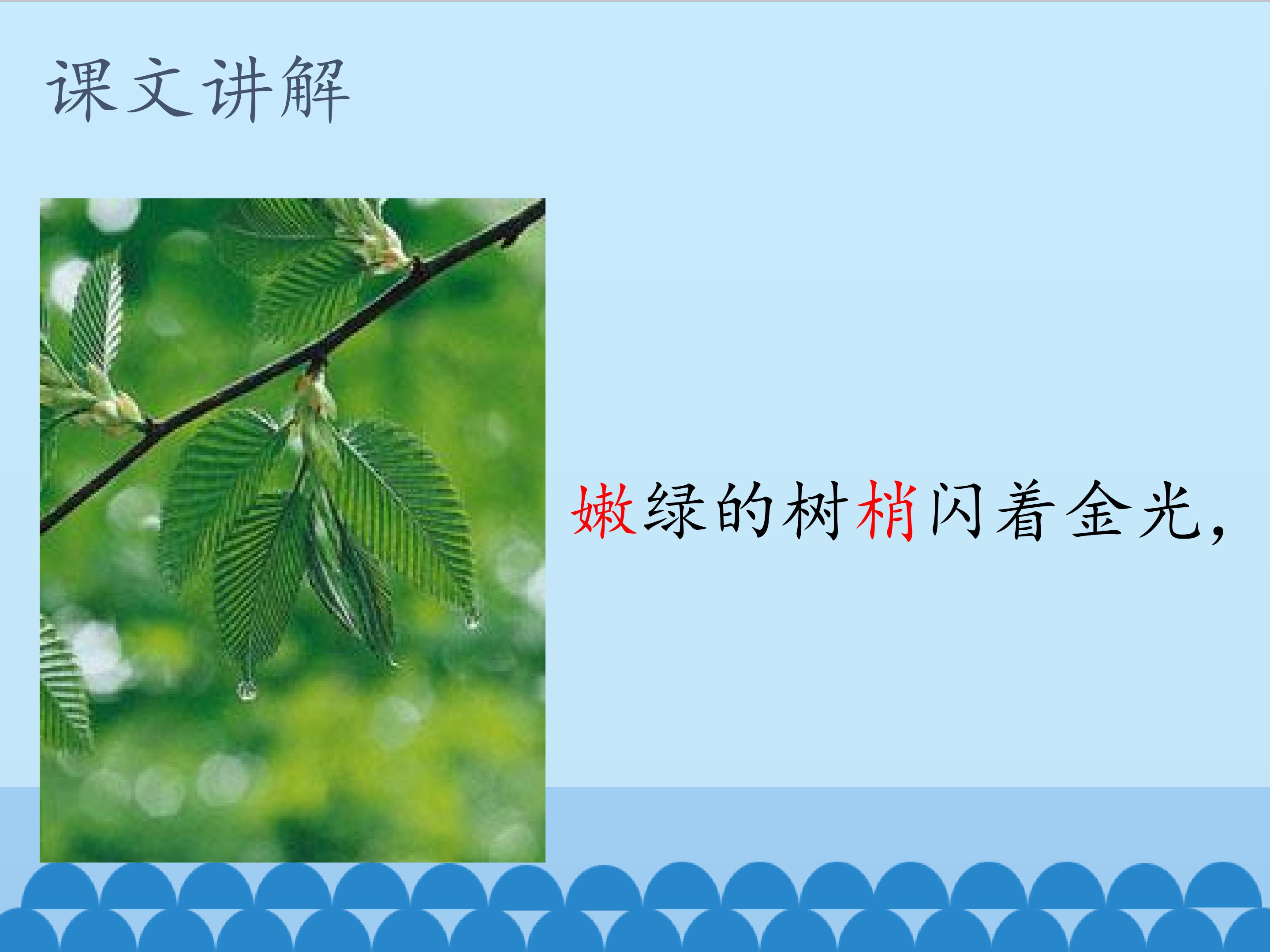 课文讲解

嫩绿的树梢闪着金光，